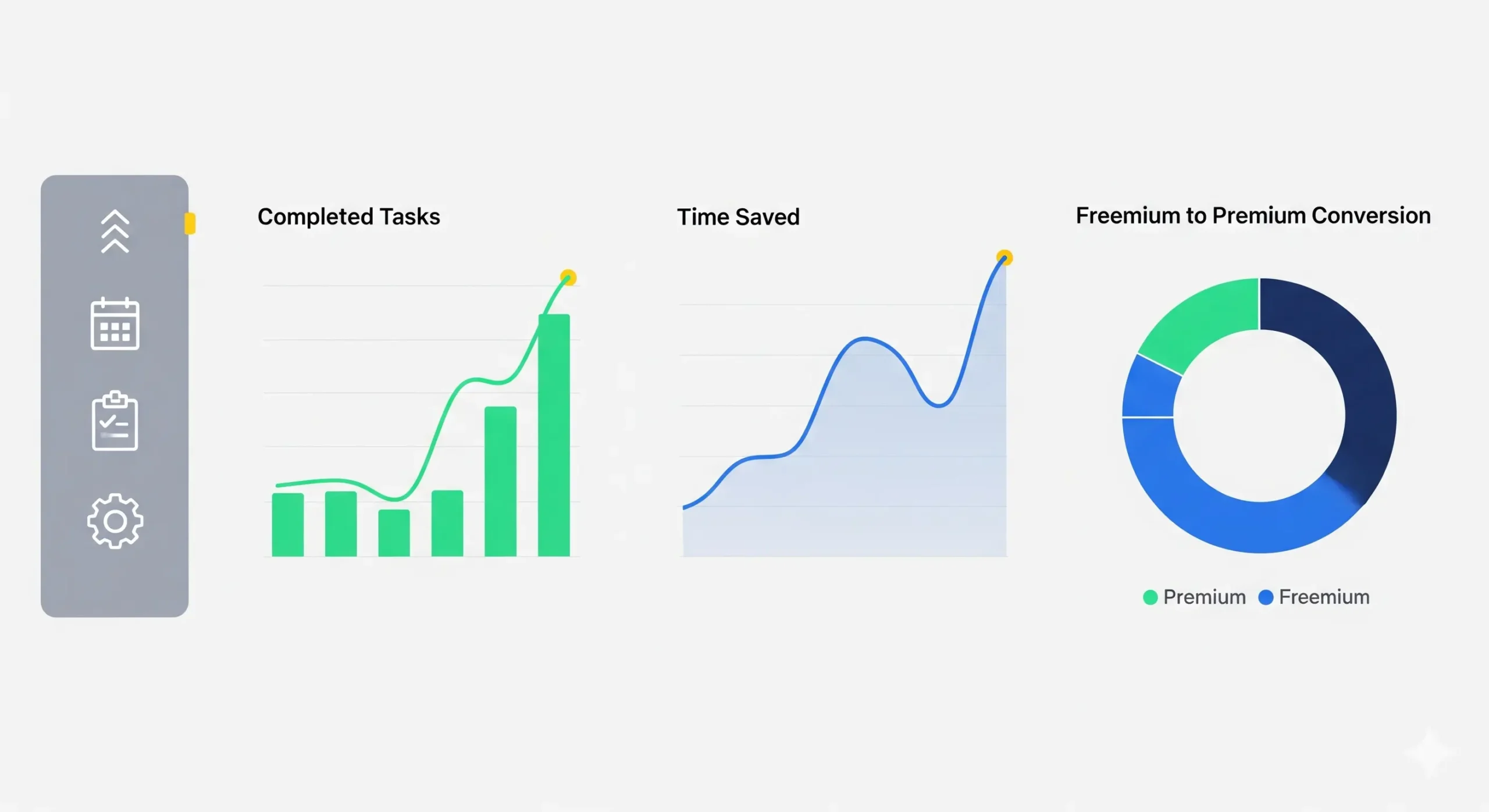 Completed Tasks

Time Saved

Freemium to Premium Conversion

Premium Freemium